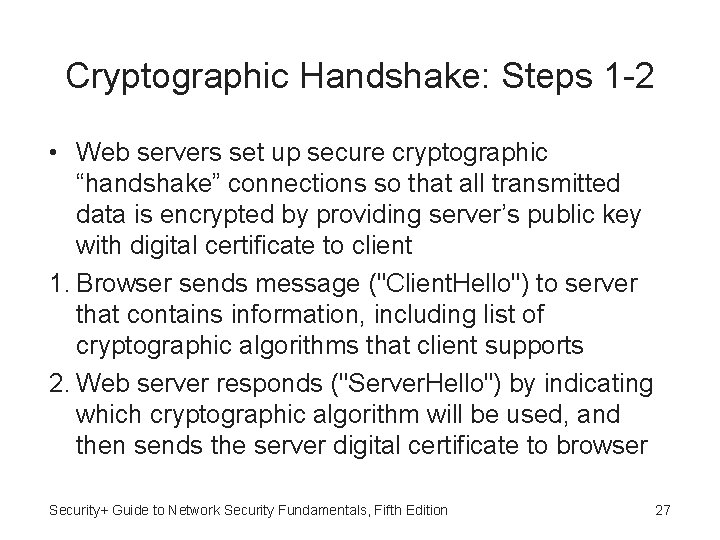 Cryptographic Handshake: Steps 1-2

• Web servers set up secure cryptographic “handshake” connections so that all transmitted data is encrypted by providing server’s public key with digital certificate to client

1. Browser sends message ("ClientHello") to server that contains information, including list of cryptographic algorithms that client supports

2. Web server responds ("ServerHello") by indicating which cryptographic algorithm will be used, and then sends the server digital certificate to browser

Security+ Guide to Network Security Fundamentals, Fifth Edition

27